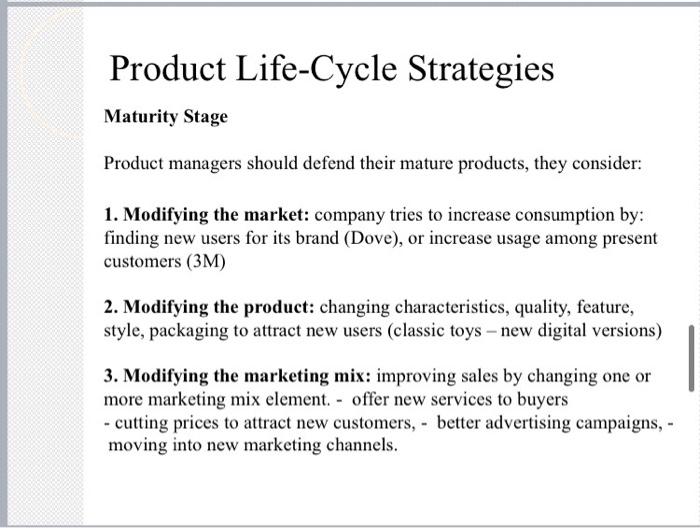 Product Life-Cycle Strategies

Maturity Stage

Product managers should defend their mature products, they consider:

1. Modifying the market: company tries to increase consumption by: finding new users for its brand (Dove), or increase usage among present customers (3M)

2. Modifying the product: changing characteristics, quality, feature, style, packaging to attract new users (classic toys – new digital versions)

3. Modifying the marketing mix: improving sales by changing one or more marketing mix element. - offer new services to buyers
- cutting prices to attract new customers, - better advertising campaigns, - moving into new marketing channels.